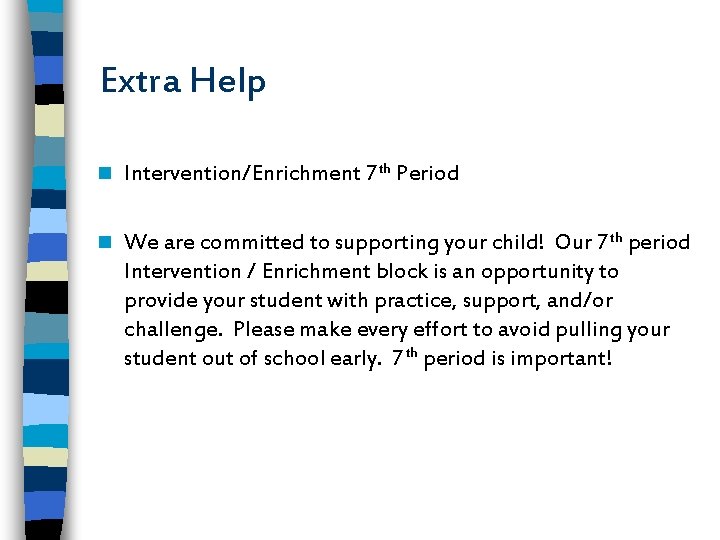 Extra Help

Intervention/Enrichment 7th Period

We are committed to supporting your child! Our 7th period Intervention / Enrichment block is an opportunity to provide your student with practice, support, and/or challenge. Please make every effort to avoid pulling your student out of school early. 7th period is important!